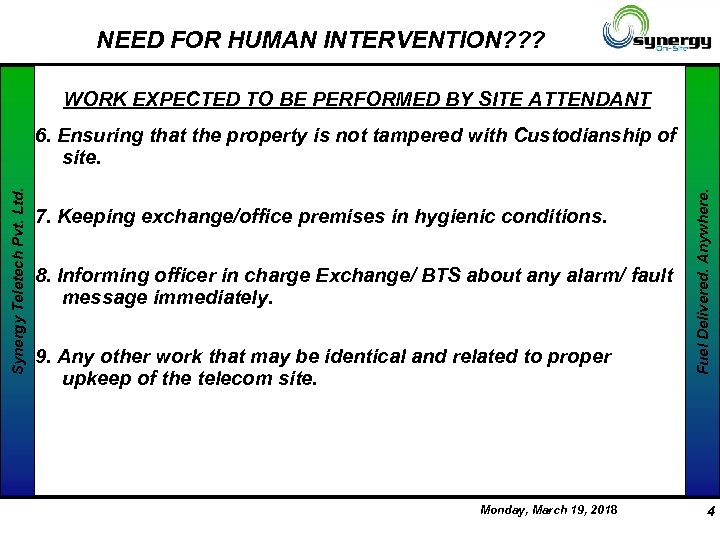 NEED FOR HUMAN INTERVENTION???

synergy
On-Site

Synergy Teletech Pvt. Ltd.

WORK EXPECTED TO BE PERFORMED BY SITE ATTENDANT

6. Ensuring that the property is not tampered with Custodianship of site.

7. Keeping exchange/office premises in hygienic conditions.

8. Informing officer in charge Exchange/ BTS about any alarm/ fault message immediately.

9. Any other work that may be identical and related to proper upkeep of the telecom site.

Fuel Delivered. Anywhere.

Monday, March 19, 2018

4